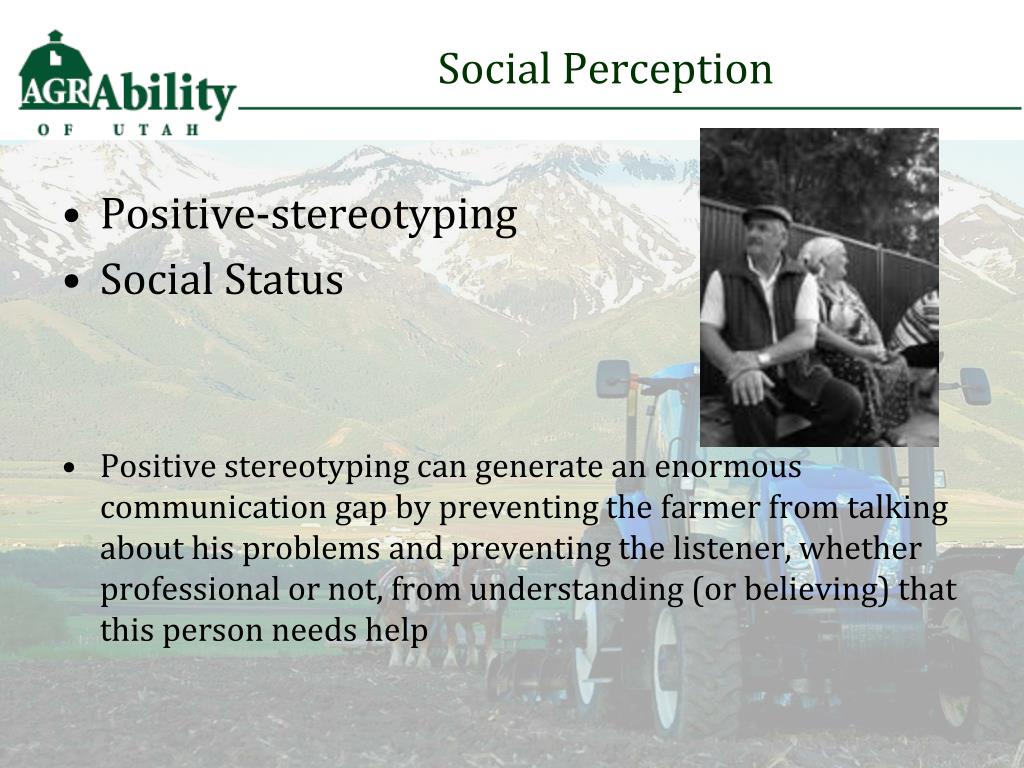 AGRAbility
OF UTAH

Social Perception

• Positive-stereotyping
• Social Status

• Positive stereotyping can generate an enormous communication gap by preventing the farmer from talking about his problems and preventing the listener, whether professional or not, from understanding (or believing) that this person needs help